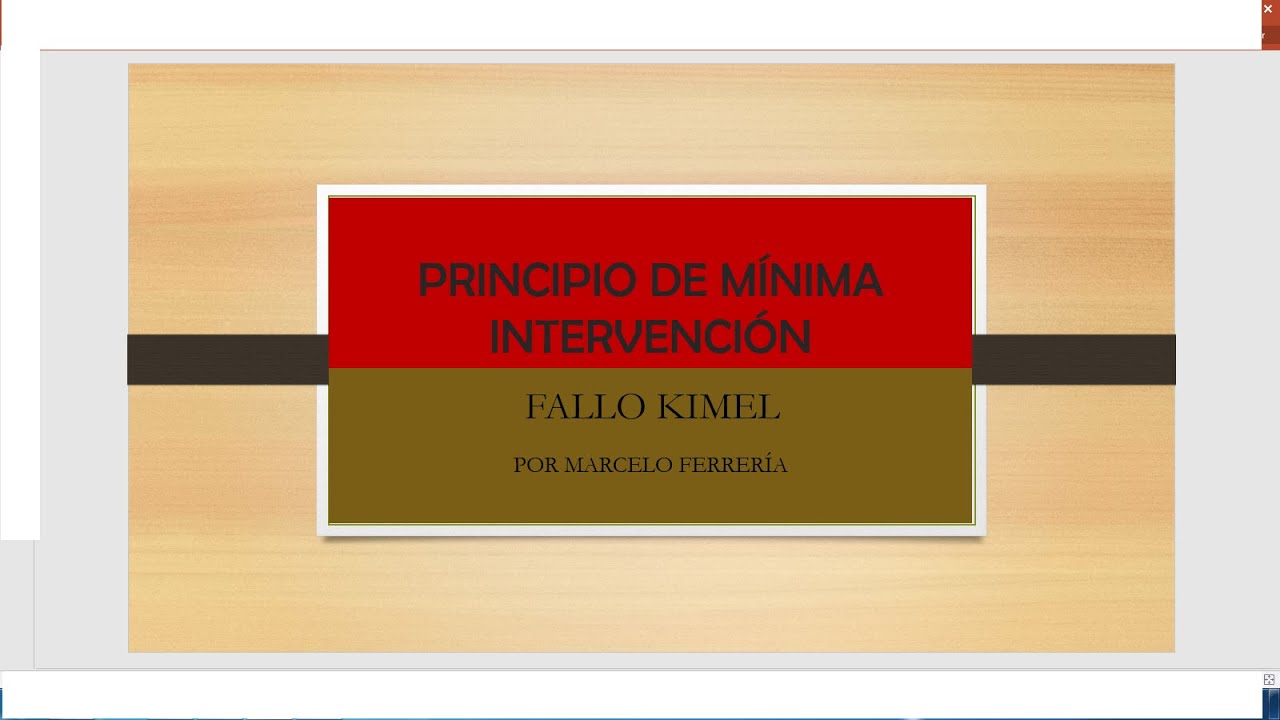 PRINCIPIO DE MÍNIMA INTERVENCIÓN

FALLO KIMEL

POR MARCELO FERRERÍA